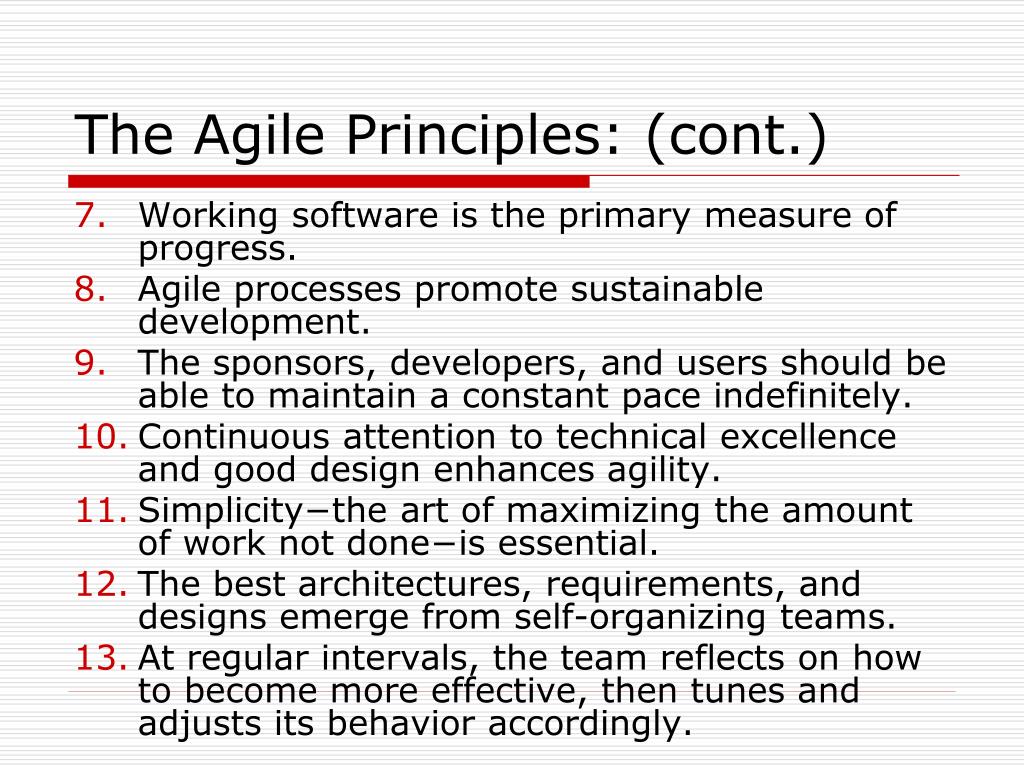 The Agile Principles: (cont.)

7. Working software is the primary measure of progress.
8. Agile processes promote sustainable development.
9. The sponsors, developers, and users should be able to maintain a constant pace indefinitely.
10. Continuous attention to technical excellence and good design enhances agility.
11. Simplicity−the art of maximizing the amount of work not done−is essential.
12. The best architectures, requirements, and designs emerge from self-organizing teams.
13. At regular intervals, the team reflects on how to become more effective, then tunes and adjusts its behavior accordingly.